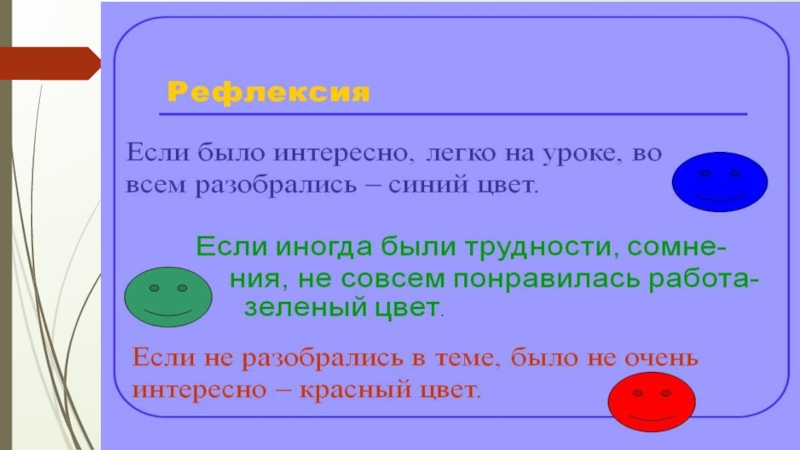 Рефлексия

Если было интересно, легко на уроке, во всем разобрались – синий цвет.

Если иногда были трудности, сомнения, не совсем понравилась работа- зеленый цвет.

Если не разобрались в теме, было не очень интересно – красный цвет.